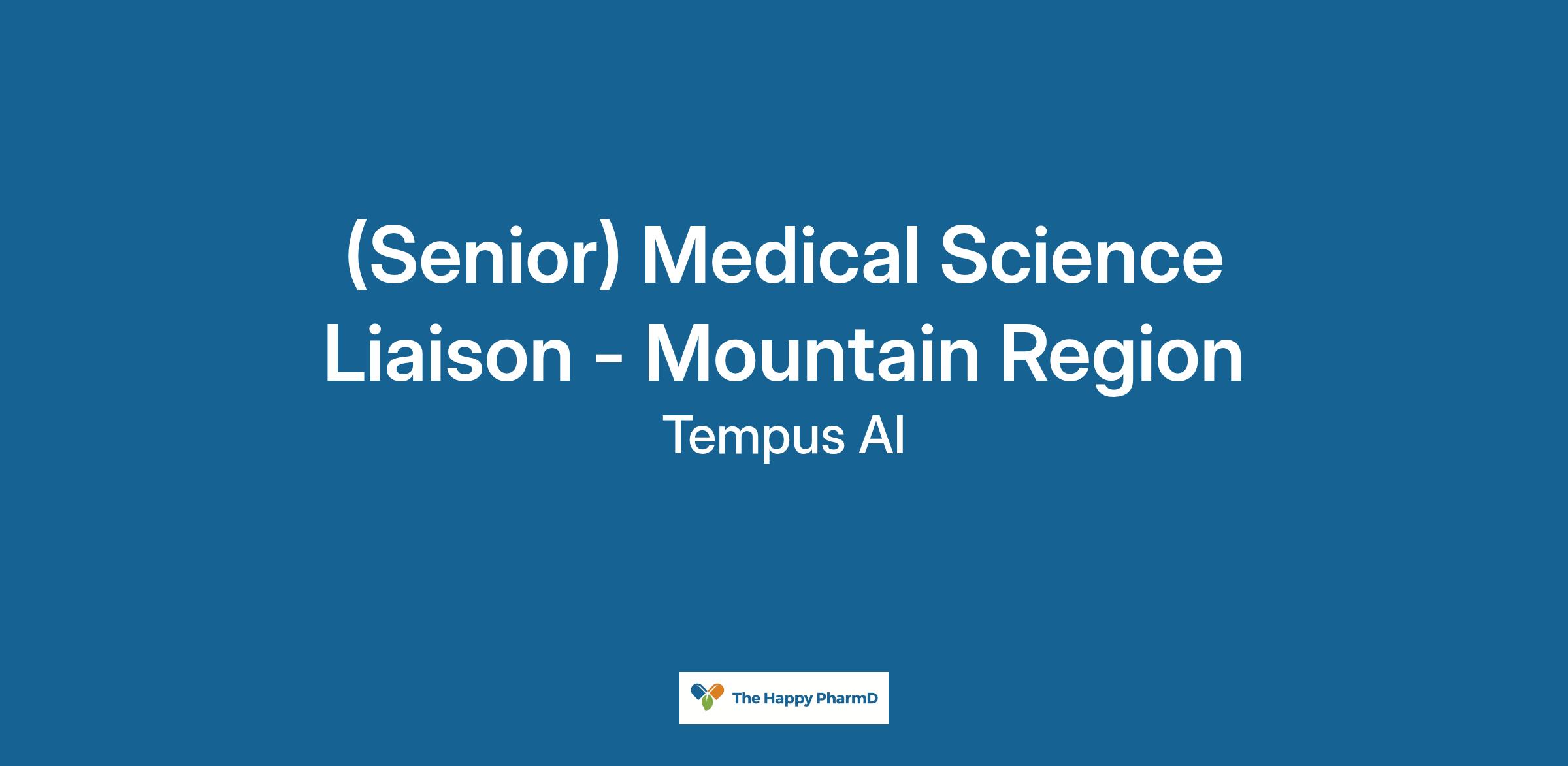 (Senior) Medical Science Liaison - Mountain Region

Tempus AI

The Happy PharmD